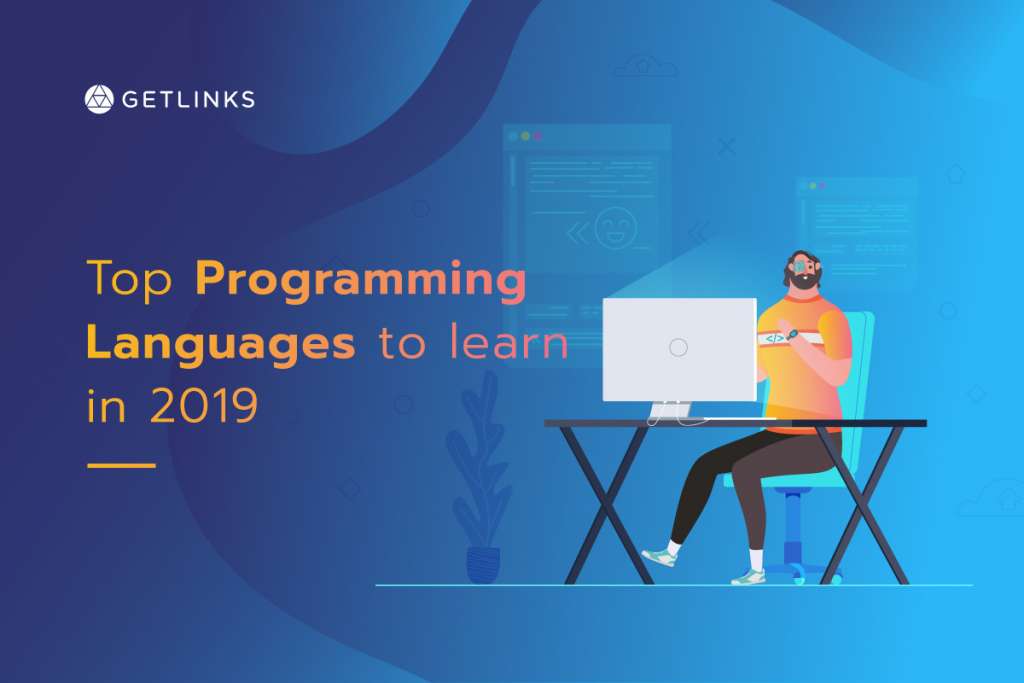 GETLINKS

Top Programming Languages to learn in 2019

</>